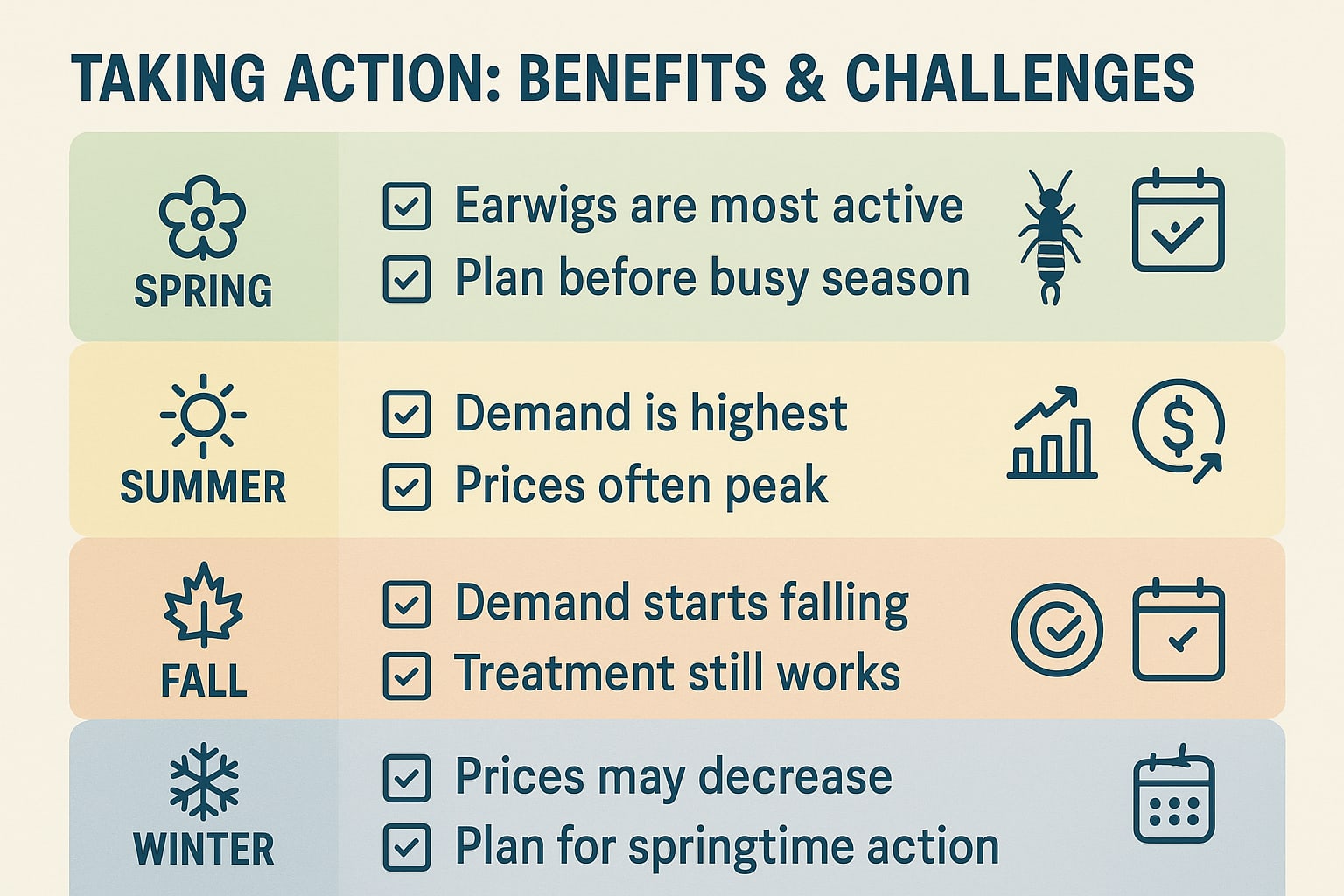 TAKING ACTION: BENEFITS & CHALLENGES

SPRING
Earwigs are most active
Plan before busy season

SUMMER
Demand is highest
Prices often peak

FALL
Demand starts falling
Treatment still works

WINTER
Prices may decrease
Plan for springtime action